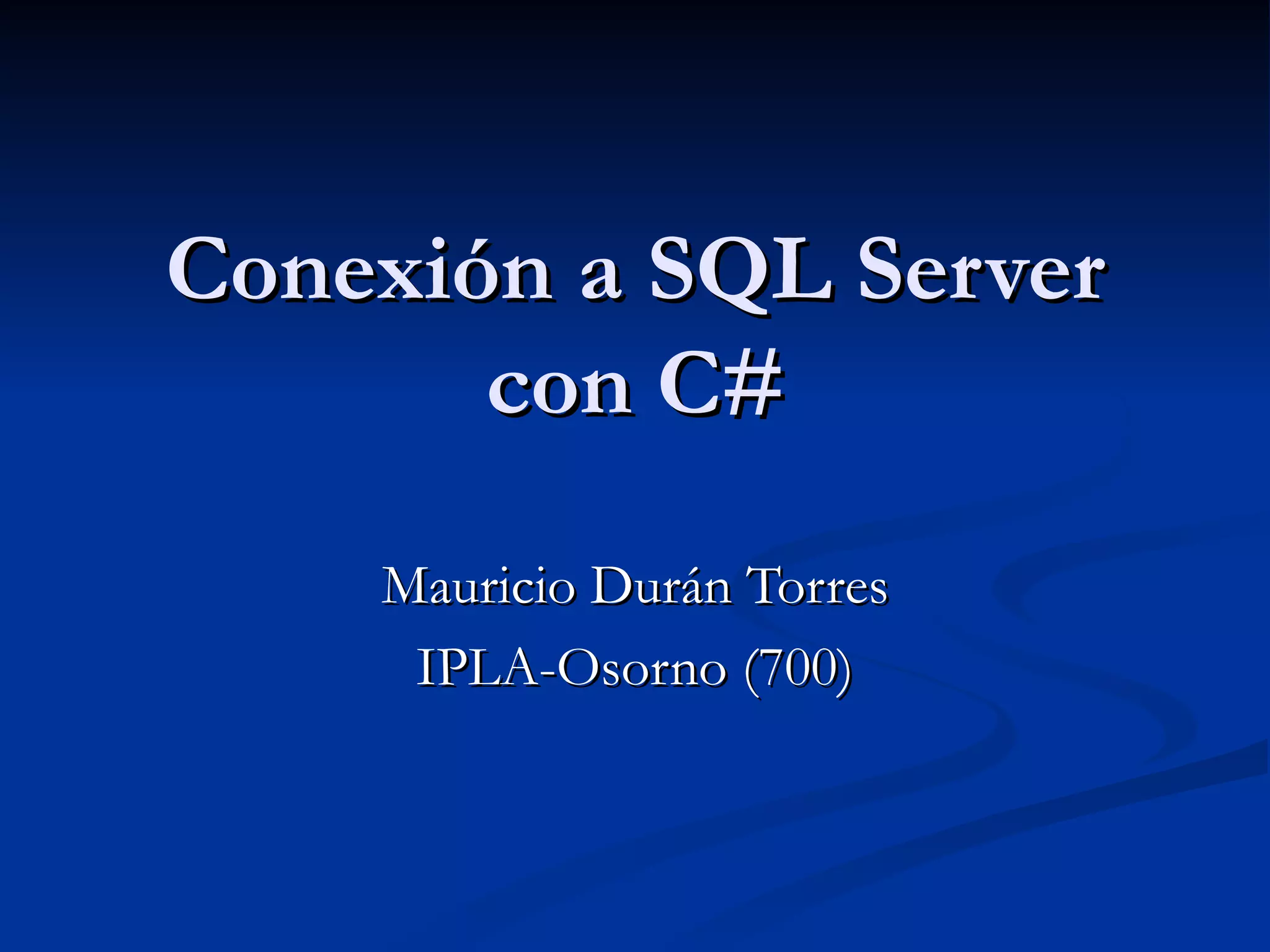 Conexión a SQL Server con C#

Mauricio Durán Torres

IPLA-Osorno (700)